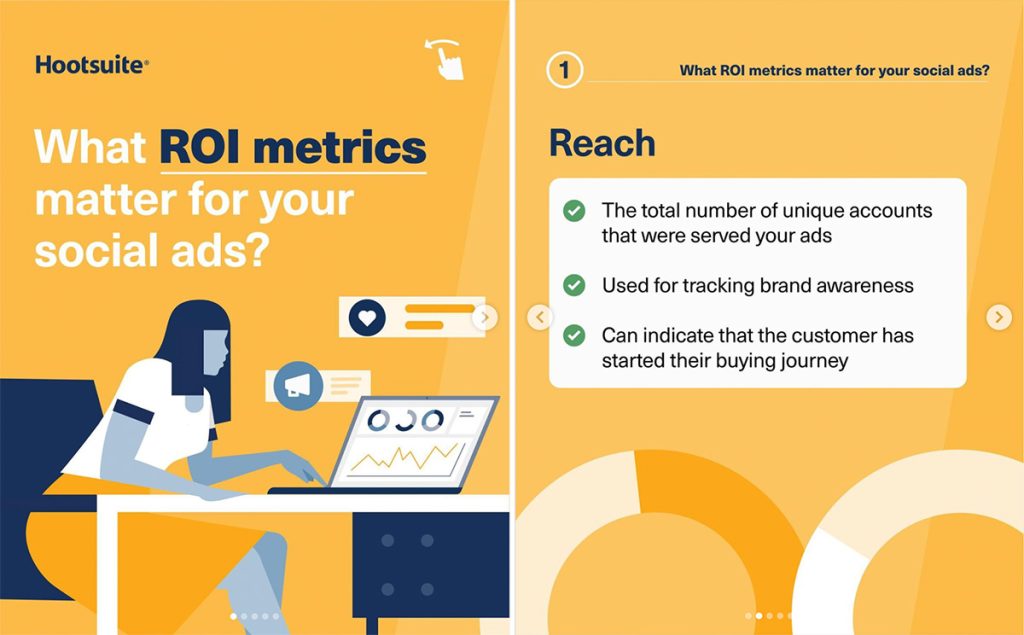 Hootsuite®

What ROI metrics matter for your social ads?

1 What ROI metrics matter for your social ads?

Reach

The total number of unique accounts that were served your ads

Used for tracking brand awareness

Can indicate that the customer has started their buying journey